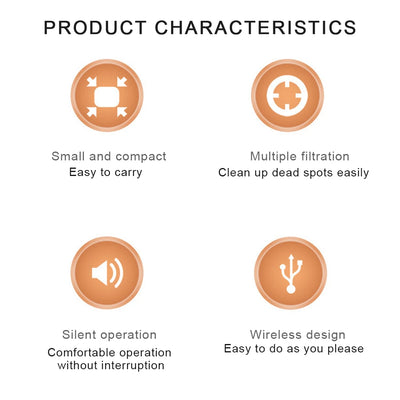 PRODUCT CHARACTERISTICS

Small and compact
Easy to carry

Multiple filtration
Clean up dead spots easily

Silent operation
Comfortable operation without interruption

Wireless design
Easy to do as you please